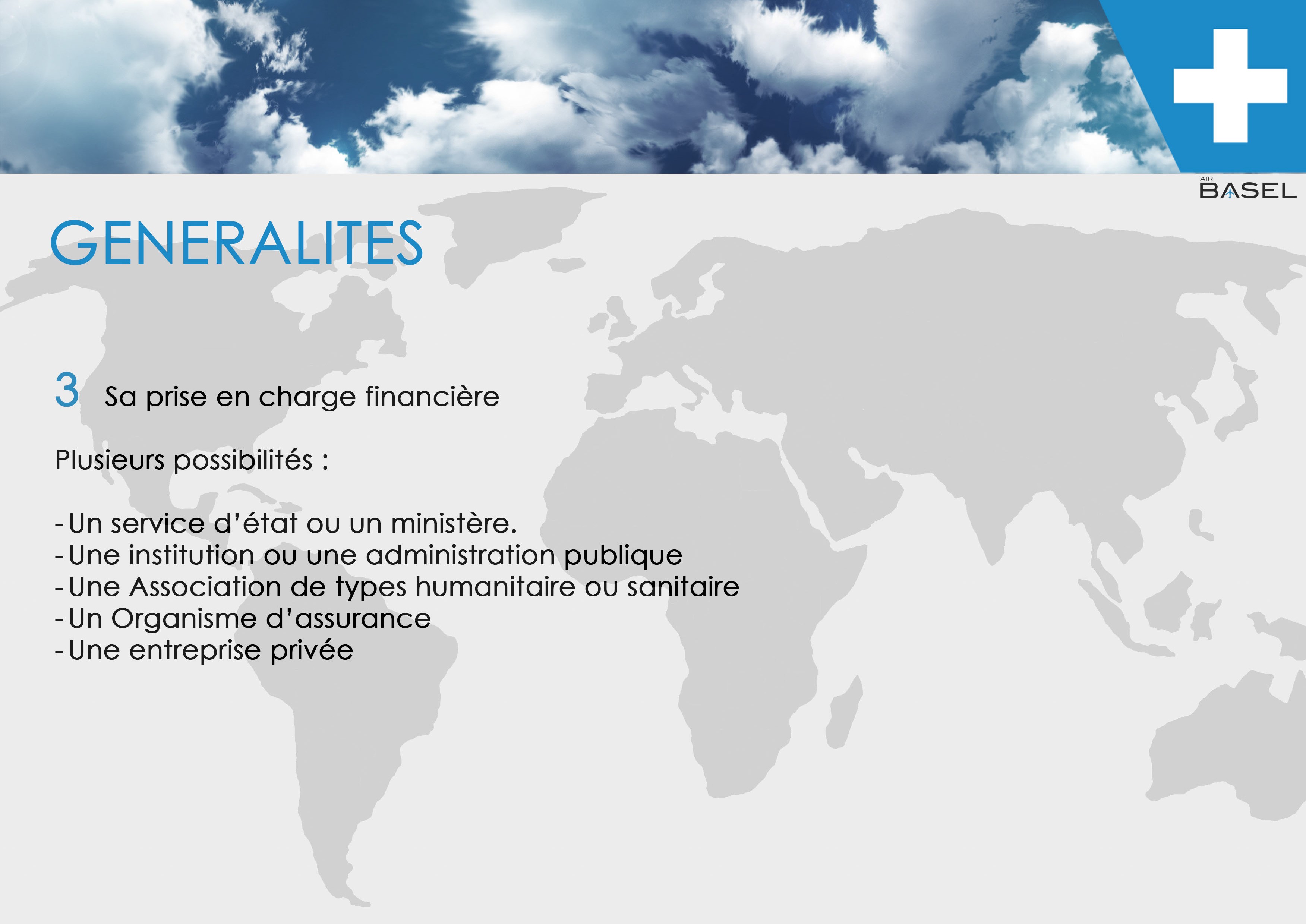 AIR BASEL

GENERALITES

3 Sa prise en charge financière

Plusieurs possibilités :

- Un service d'état ou un ministère.
- Une institution ou une administration publique
- Une Association de types humanitaire ou sanitaire
- Un Organisme d'assurance
- Une entreprise privée